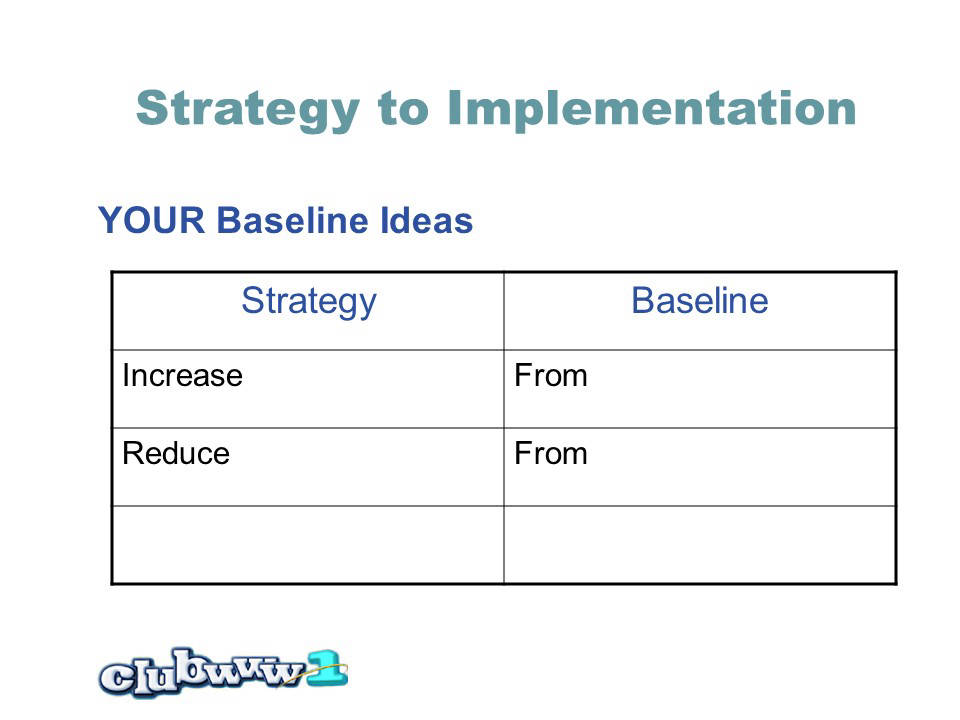 Strategy to Implementation

YOUR Baseline Ideas

| Strategy | Baseline |
|---|---|
| Increase | From |
| Reduce | From |
| | |

clubwww1